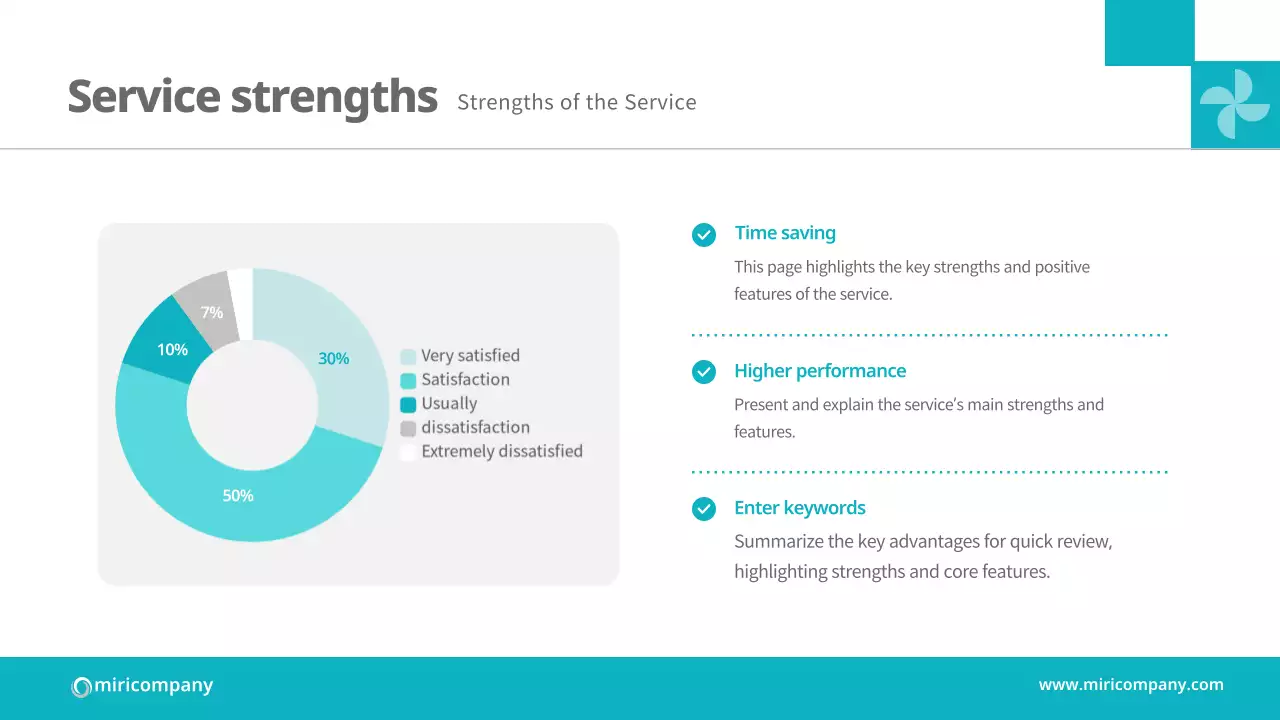 Service strengths Strengths of the Service

7%

10%

30%

50%

Very satisfied
Satisfaction
Usually
dissatisfaction
Extremely dissatisfied

Time saving

This page highlights the key strengths and positive features of the service.

Higher performance

Present and explain the service's main strengths and features.

Enter keywords

Summarize the key advantages for quick review, highlighting strengths and core features.

miricompany

www.miricompany.com